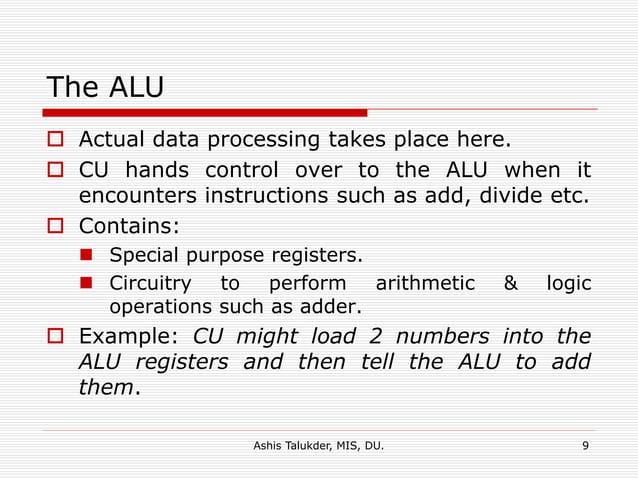 The ALU

Actual data processing takes place here.

CU hands control over to the ALU when it encounters instructions such as add, divide etc.

Contains:

Special purpose registers.

Circuitry to perform arithmetic & logic operations such as adder.

Example: CU might load 2 numbers into the ALU registers and then tell the ALU to add them.

Ashis Talukder, MIS, DU.

9